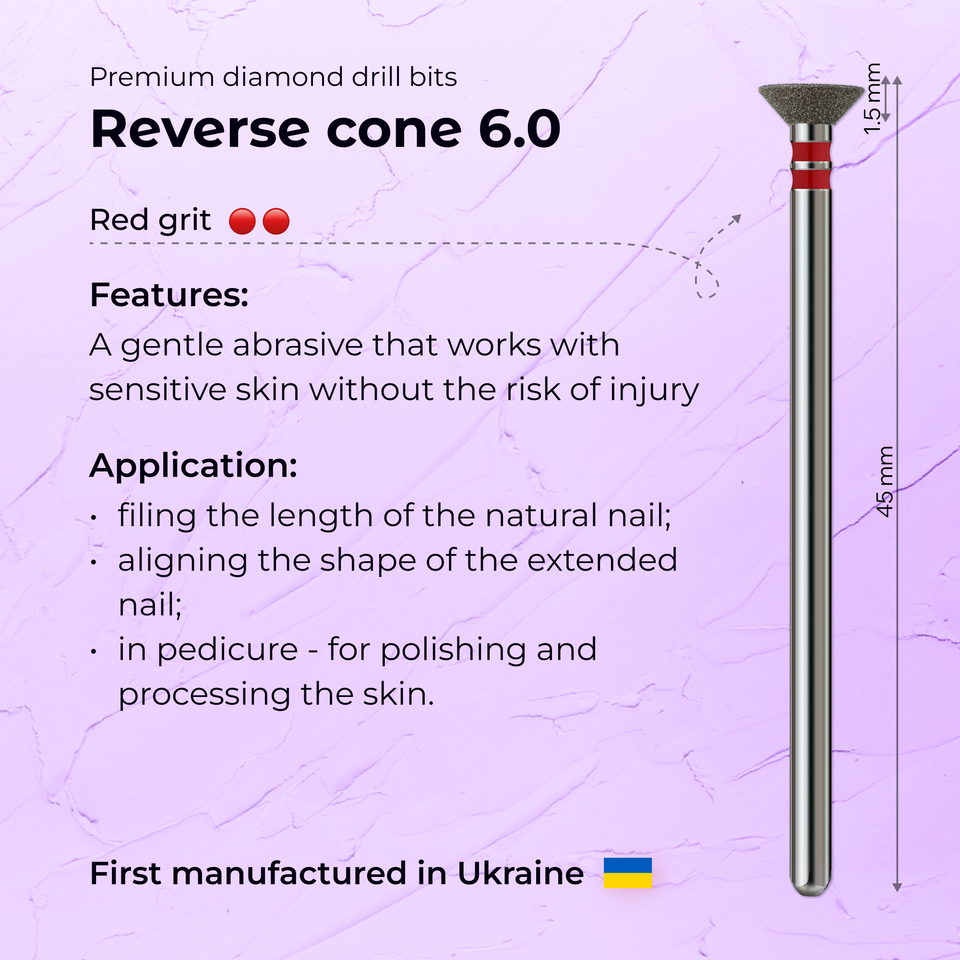 Premium diamond drill bits

Reverse cone 6.0

Red grit

Features:

A gentle abrasive that works with sensitive skin without the risk of injury

Application:

• filing the length of the natural nail;
• aligning the shape of the extended nail;
• in pedicure - for polishing and processing the skin.

First manufactured in Ukraine

1.5 mm

45 mm